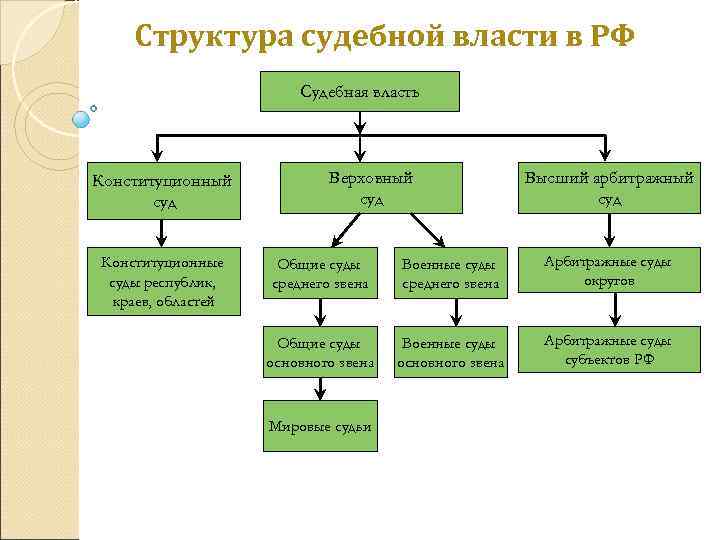 Структура судебной власти в РФ

Судебная власть

Конституционный суд

Верховный суд

Высший арбитражный суд

Конституционные суды республик, краев, областей

Общие суды среднего звена

Военные суды среднего звена

Арбитражные суды округов

Общие суды основного звена

Военные суды основного звена

Арбитражные суды субъектов РФ

Мировые судьи